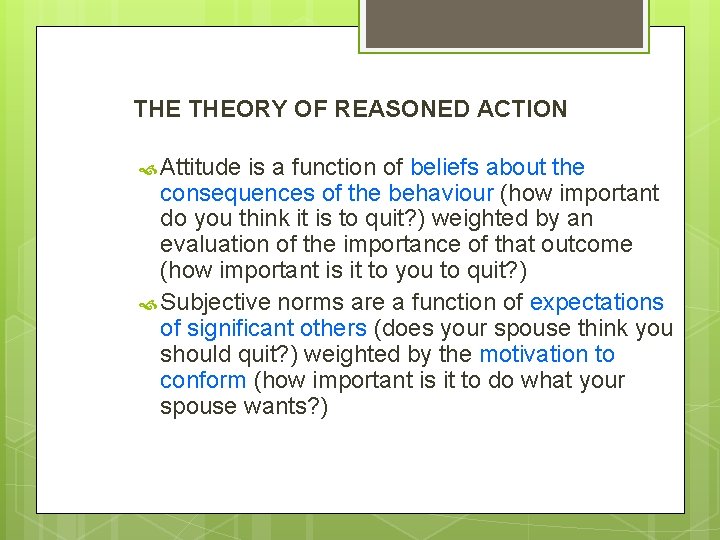 THE THEORY OF REASONED ACTION

Attitude is a function of beliefs about the consequences of the behaviour (how important do you think it is to quit?) weighted by an evaluation of the importance of that outcome (how important is it to you to quit?)

Subjective norms are a function of expectations of significant others (does your spouse think you should quit?) weighted by the motivation to conform (how important is it to do what your spouse wants?)